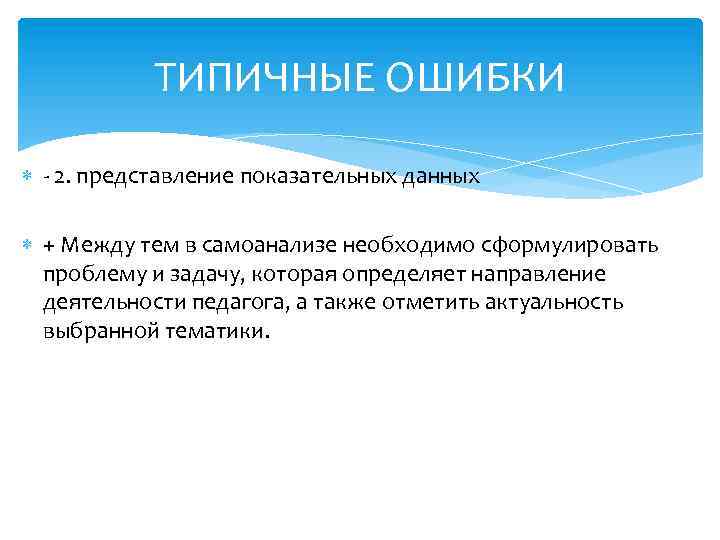 ТИПИЧНЫЕ ОШИБКИ

- 2. представление показательных данных

+ Между тем в самоанализе необходимо сформулировать проблему и задачу, которая определяет направление деятельности педагога, а также отметить актуальность выбранной тематики.